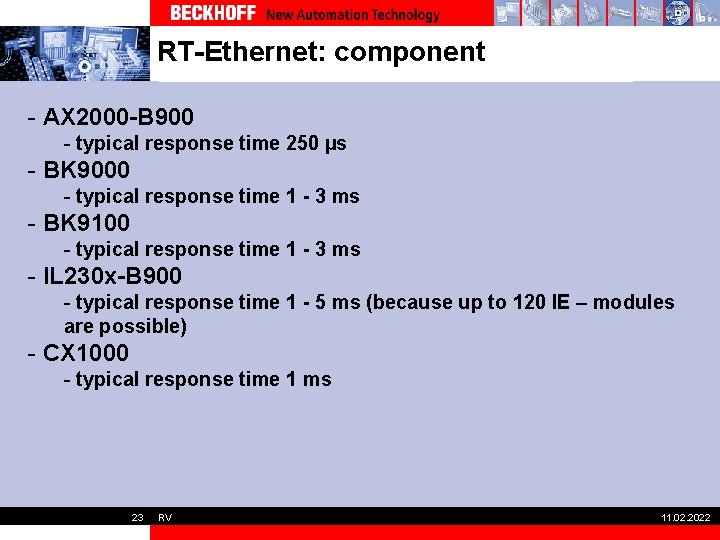 BECKHOFF New Automation Technology

RT-Ethernet: component

- AX2000-B900
- typical response time 250 µs
- BK9000
- typical response time 1 - 3 ms
- BK9100
- typical response time 1 - 3 ms
- IL230x-B900
- typical response time 1 - 5 ms (because up to 120 IE – modules are possible)
- CX1000
- typical response time 1 ms

23 RV 11.02.2022